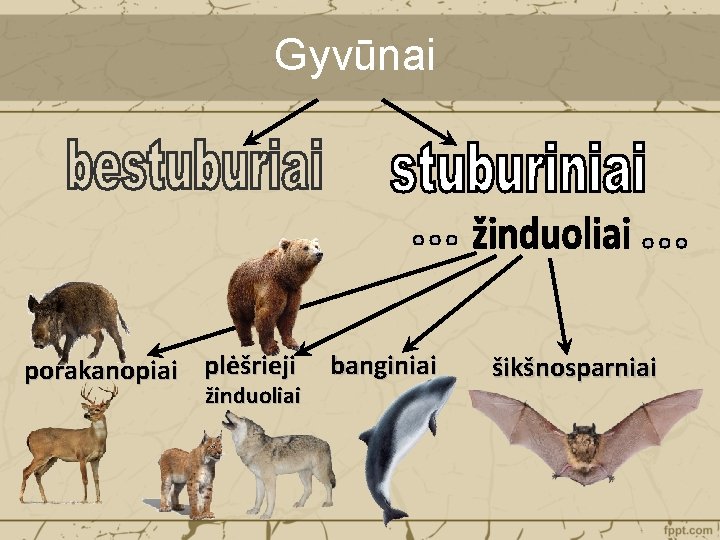 Gyvūnai

bestuburiai

stuburiniai

... žinduoliai ...

porakanopiai

plėšrieji žinduoliai

banginiai

šikšnosparniai

fppt.com